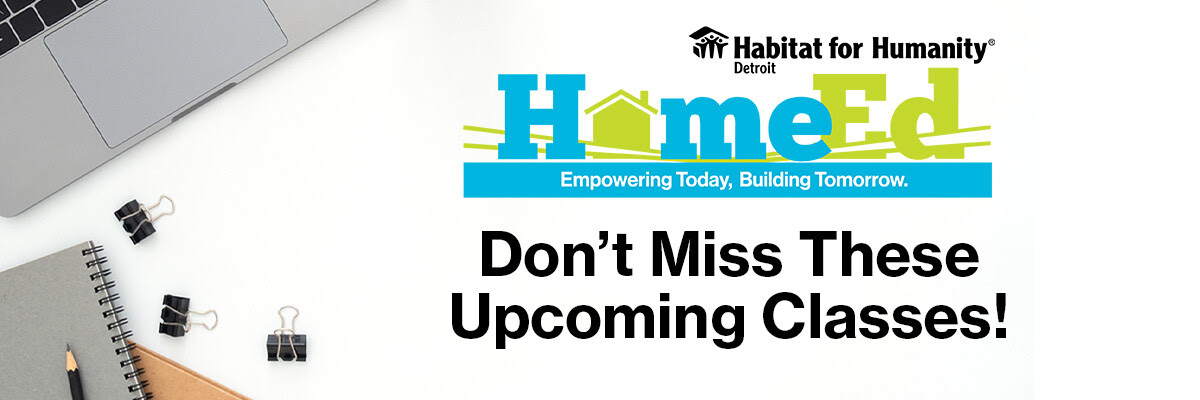 Habitat for Humanity®
Detroit

HomeEd
Empowering Today, Building Tomorrow.

Don't Miss These Upcoming Classes!